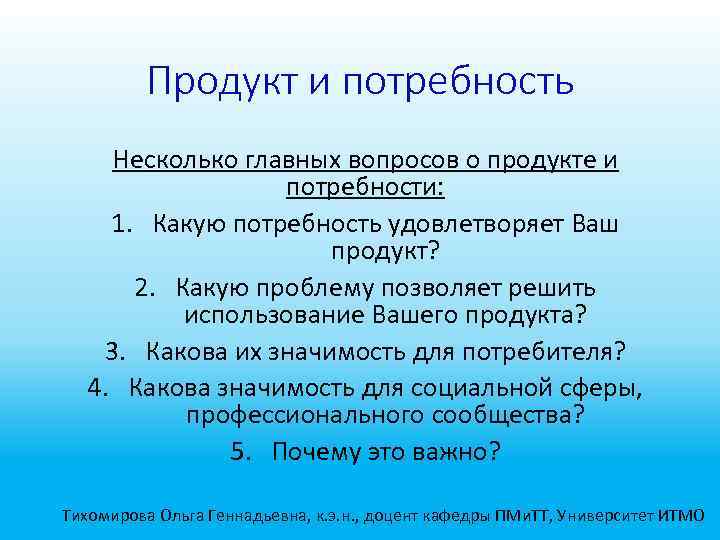 Продукт и потребность

Несколько главных вопросов о продукте и потребности:

1. Какую потребность удовлетворяет Ваш продукт?
2. Какую проблему позволяет решить использование Вашего продукта?
3. Какова их значимость для потребителя?
4. Какова значимость для социальной сферы, профессионального сообщества?
5. Почему это важно?

Тихомирова Ольга Геннадьевна, к.э.н., доцент кафедры ПМиТТ, Университет ИТМО